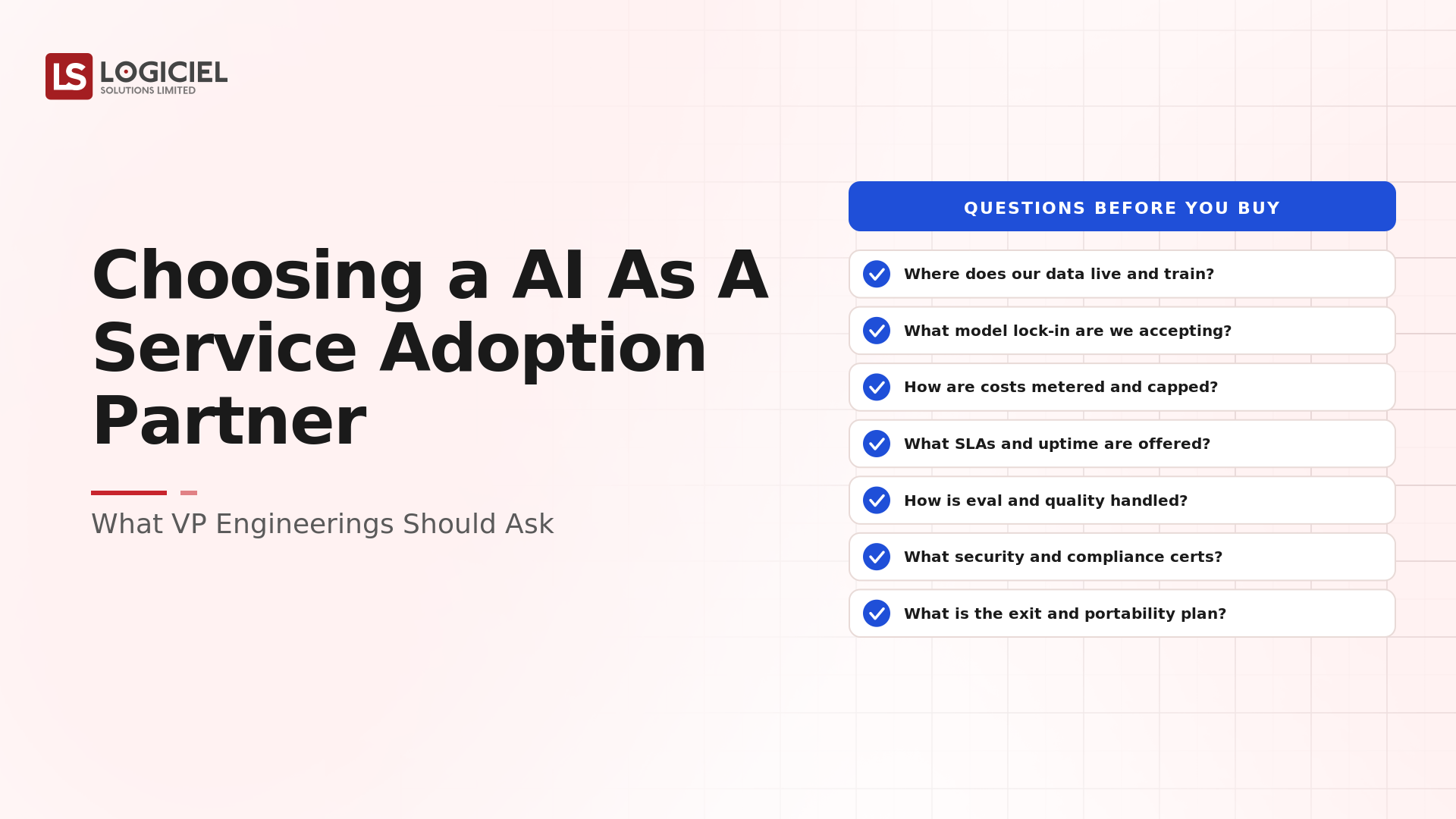 LS LOGICIEL
SOLUTIONS LIMITED

Choosing a AI As A Service Adoption Partner

What VP Engineerings Should Ask

QUESTIONS BEFORE YOU BUY

Where does our data live and train?

What model lock-in are we accepting?

How are costs metered and capped?

What SLAs and uptime are offered?

How is eval and quality handled?

What security and compliance certs?

What is the exit and portability plan?